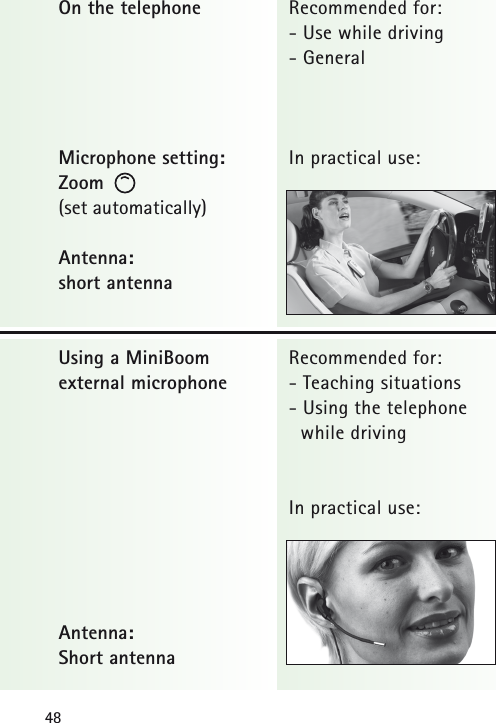 On the telephone

Microphone setting:
Zoom
(set automatically)

Antenna:
short antenna

Recommended for:
- Use while driving
- General

In practical use:

Using a MiniBoom external microphone

Antenna:
Short antenna

Recommended for:
- Teaching situations
- Using the telephone while driving

In practical use:

48